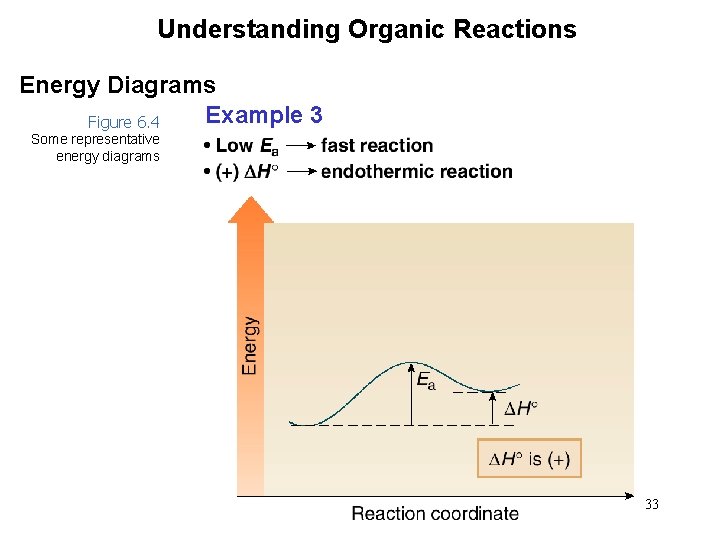 Understanding Organic Reactions

Energy Diagrams

Figure 6.4
Some representative energy diagrams

Example 3

• Low $E_a$ $\longrightarrow$ fast reaction
• (+) $\Delta H°$ $\longrightarrow$ endothermic reaction

Energy

$E_a$

$\Delta H°$

$\Delta H°$ is (+)

Reaction coordinate

33